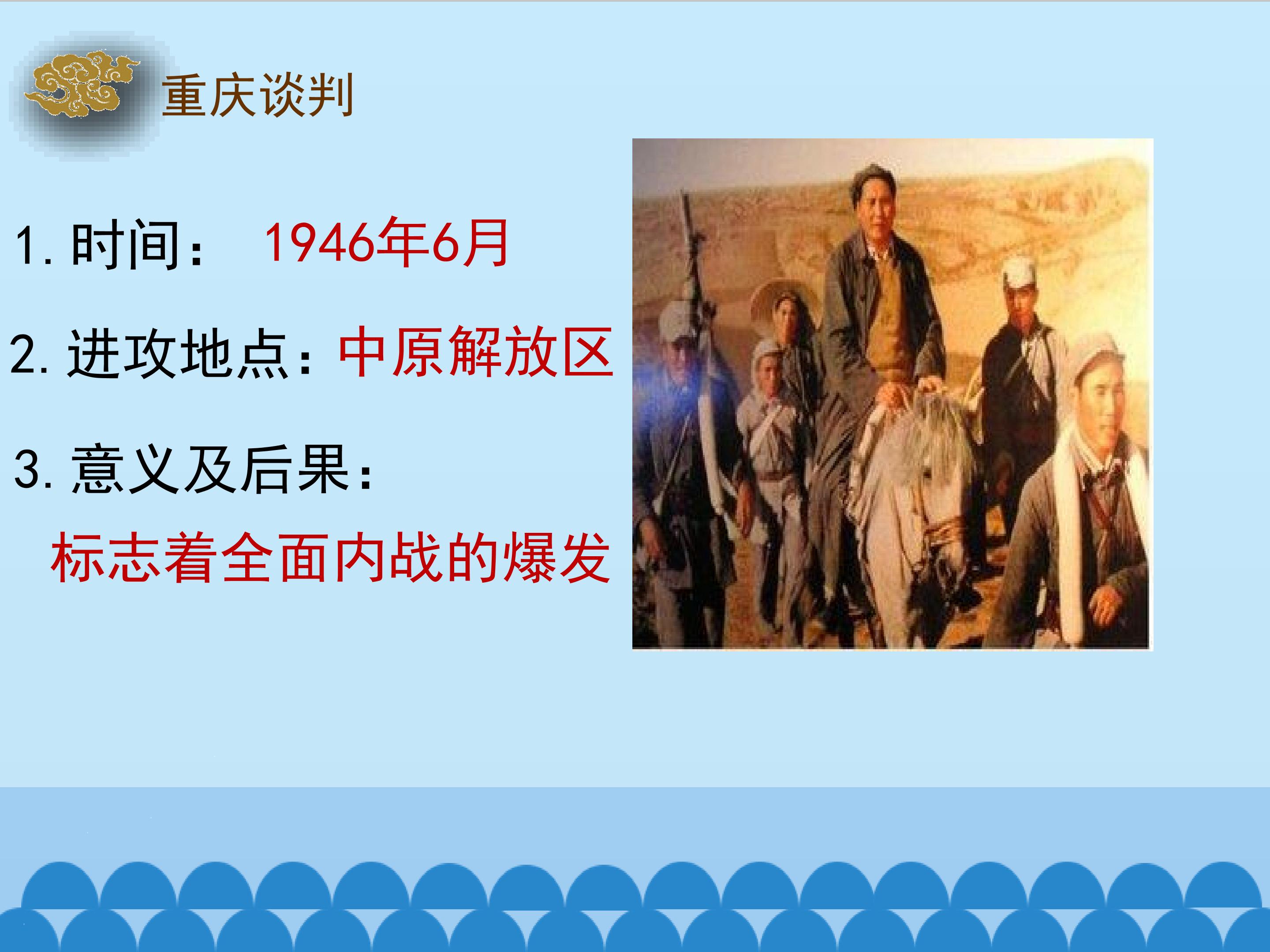 重庆谈判

1. 时间： 1946年6月

2. 进攻地点：中原解放区

3. 意义及后果：

标志着全面内战的爆发